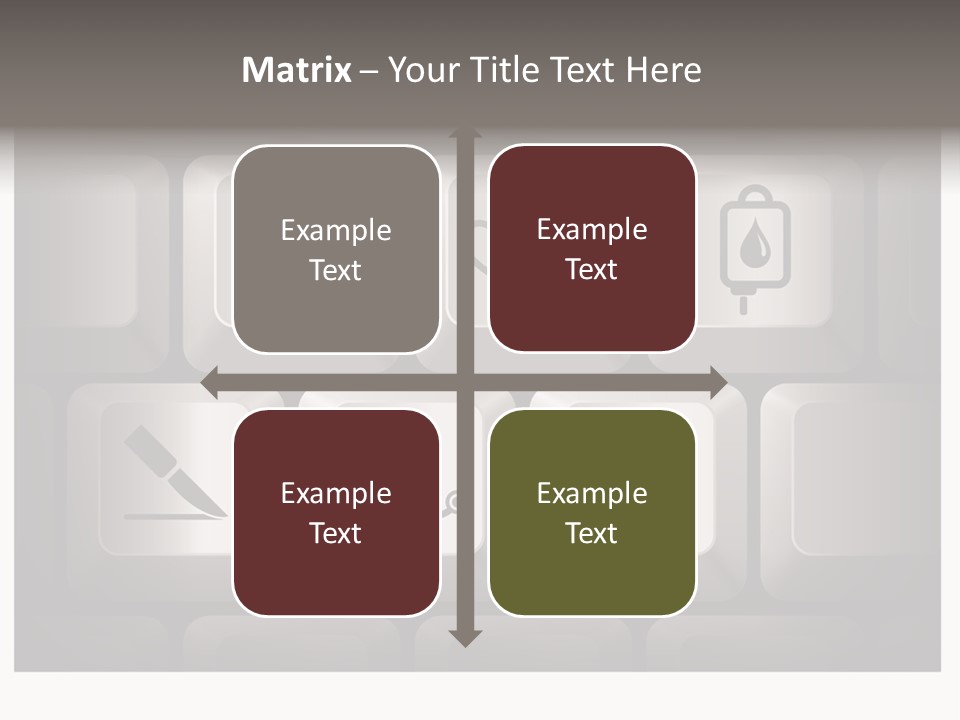 Matrix – Your Title Text Here

Example Text

Example Text

Example Text

Example Text